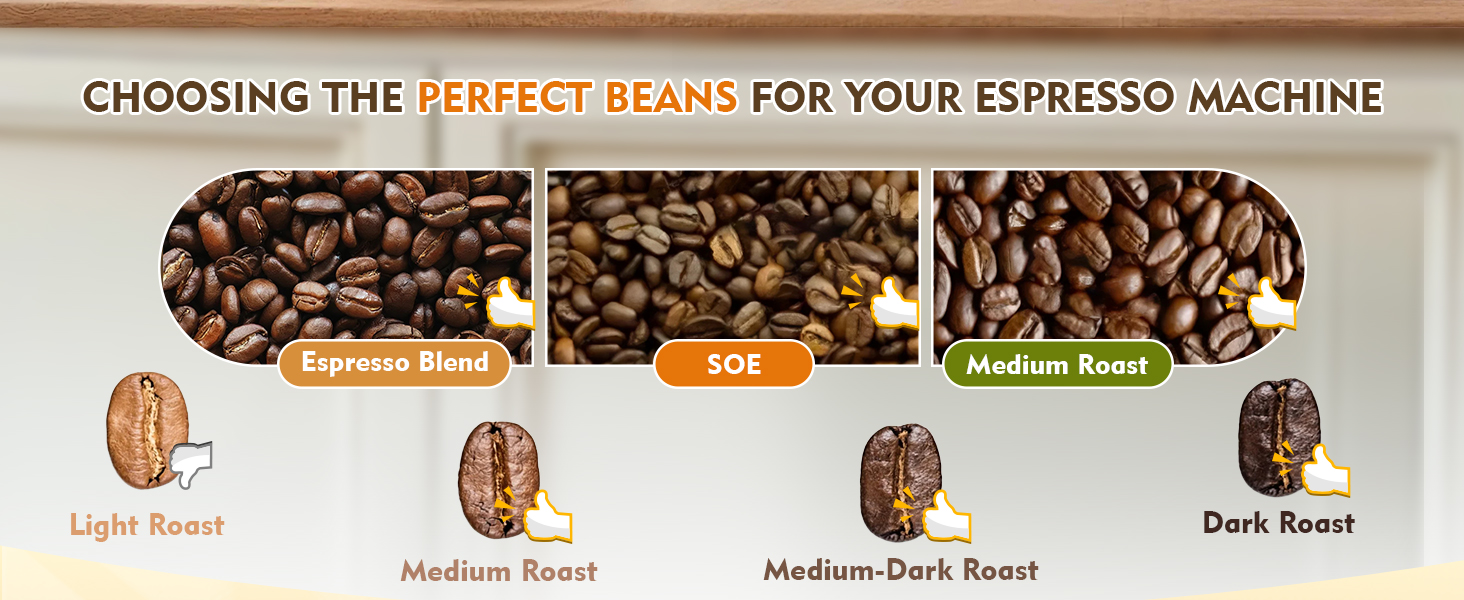 CHOOSING THE PERFECT BEANS FOR YOUR ESPRESSO MACHINE

Espresso Blend

SOE

Medium Roast

Light Roast

Medium Roast

Medium-Dark Roast

Dark Roast